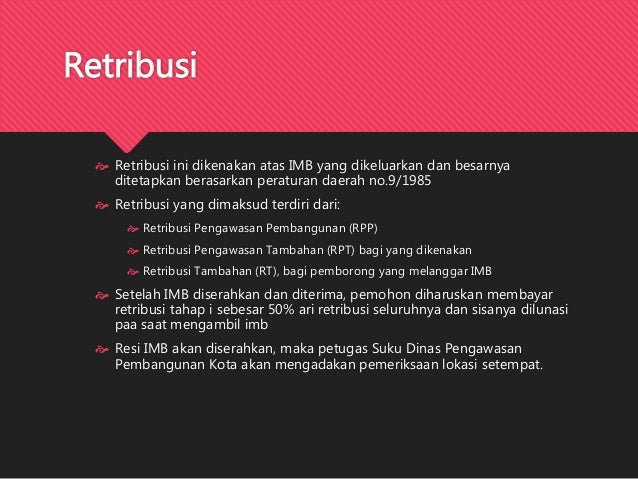 Retribusi

Retribusi ini dikenakan atas IMB yang dikeluarkan dan besarnya ditetapkan berasarkan peraturan daerah no.9/1985

Retribusi yang dimaksud terdiri dari:

Retribusi Pengawasan Pembangunan (RPP)

Retribusi Pengawasan Tambahan (RPT) bagi yang dikenakan

Retribusi Tambahan (RT), bagi pemborong yang melanggar IMB

Setelah IMB diserahkan dan diterima, pemohon diharuskan membayar retribusi tahap i sebesar 50% ari retribusi seluruhnya dan sisanya dilunasi paa saat mengambil imb

Resi IMB akan diserahkan, maka petugas Suku Dinas Pengawasan Pembangunan Kota akan mengadakan pemeriksaan lokasi setempat.